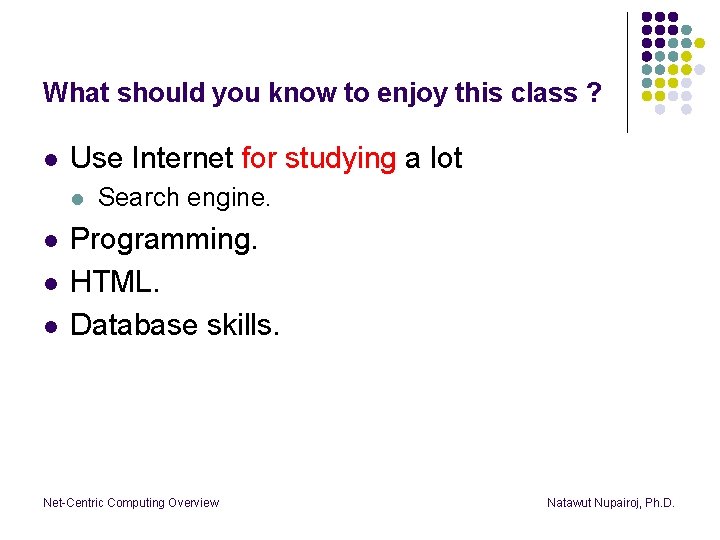 What should you know to enjoy this class ?

- Use Internet for studying a lot
  - Search engine.
- Programming.
- HTML.
- Database skills.

Net-Centric Computing Overview

Natawut Nupairoj, Ph.D.